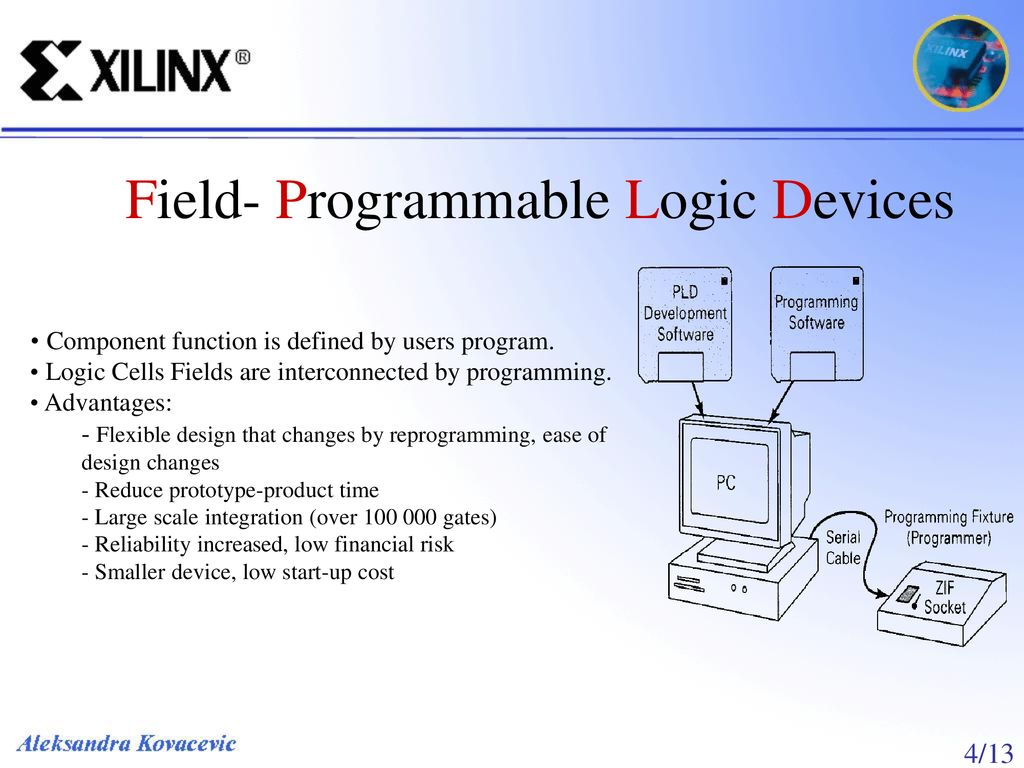 XILINX®

XILINX

Field- Programmable Logic Devices

• Component function is defined by users program.
• Logic Cells Fields are interconnected by programming.
• Advantages:
- Flexible design that changes by reprogramming, ease of design changes
- Reduce prototype-product time
- Large scale integration (over 100 000 gates)
- Reliability increased, low financial risk
- Smaller device, low start-up cost

PLD Development Software

Programming Software

PC

Serial Cable

Programming Fixture (Programmer)

ZIF Socket

Aleksandra Kovacevic

4/13